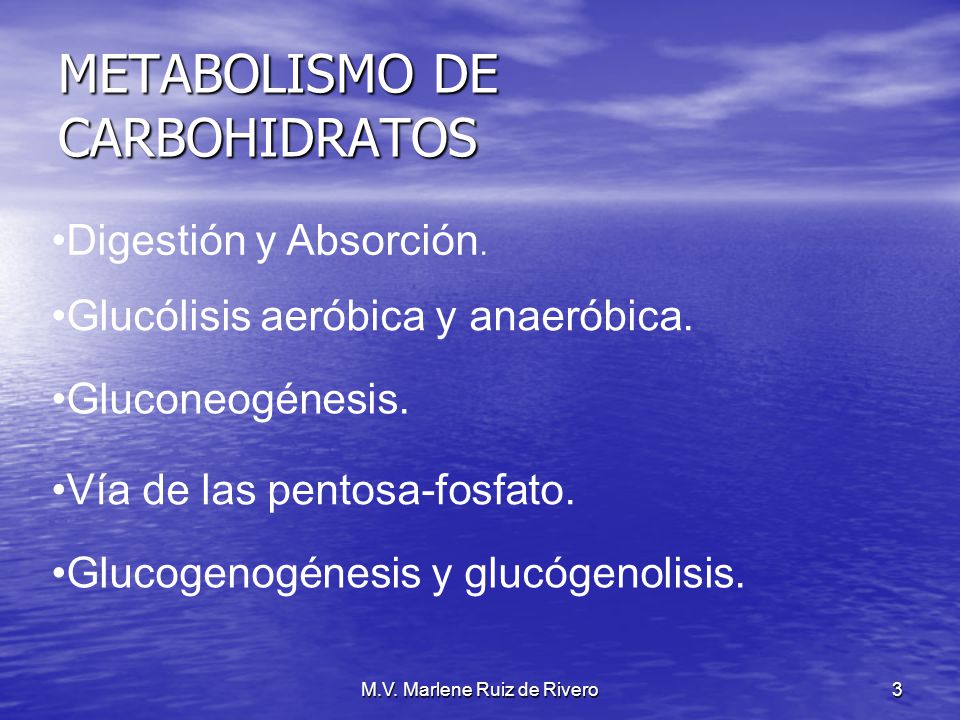 METABOLISMO DE CARBOHIDRATOS

•Digestión y Absorción.

•Glucólisis aeróbica y anaeróbica.

•Gluconeogénesis.

•Vía de las pentosa-fosfato.

•Glucogenogénesis y glucógenolisis.

M.V. Marlene Ruiz de Rivero

3